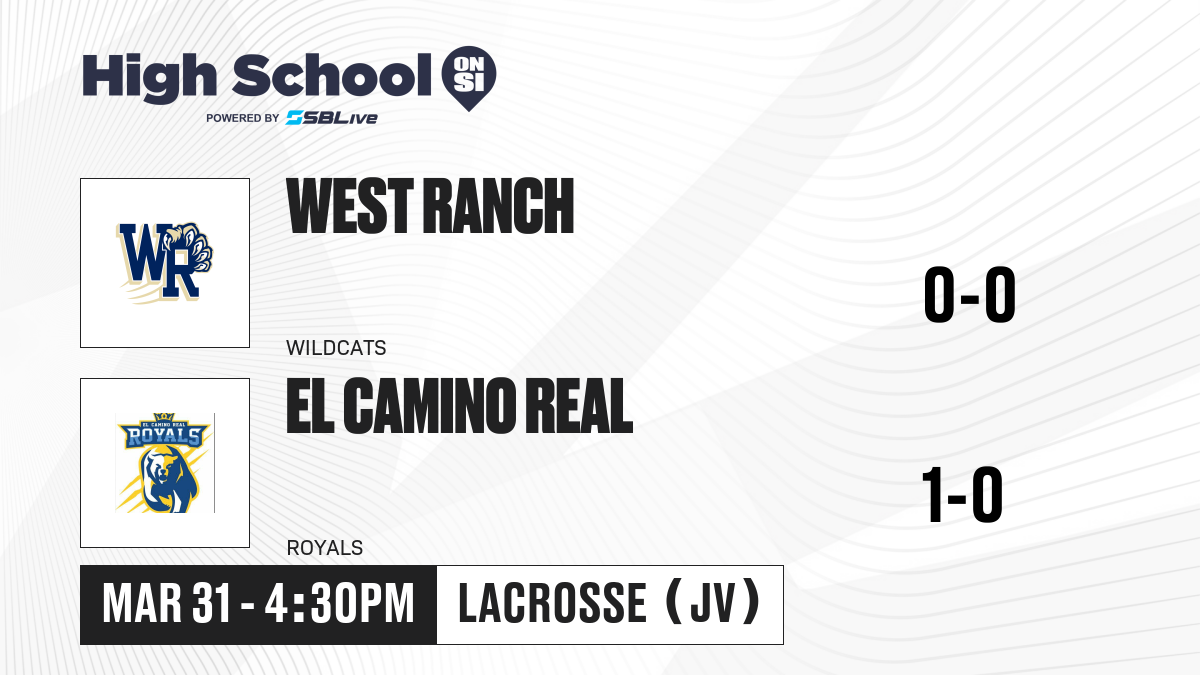 High School ON SI
POWERED BY SBLive

WR

WEST RANCH

WILDCATS

0-0

EL CAMINO REAL ROYALS

EL CAMINO REAL

ROYALS

1-0

MAR 31 - 4:30PM

LACROSSE (JV)